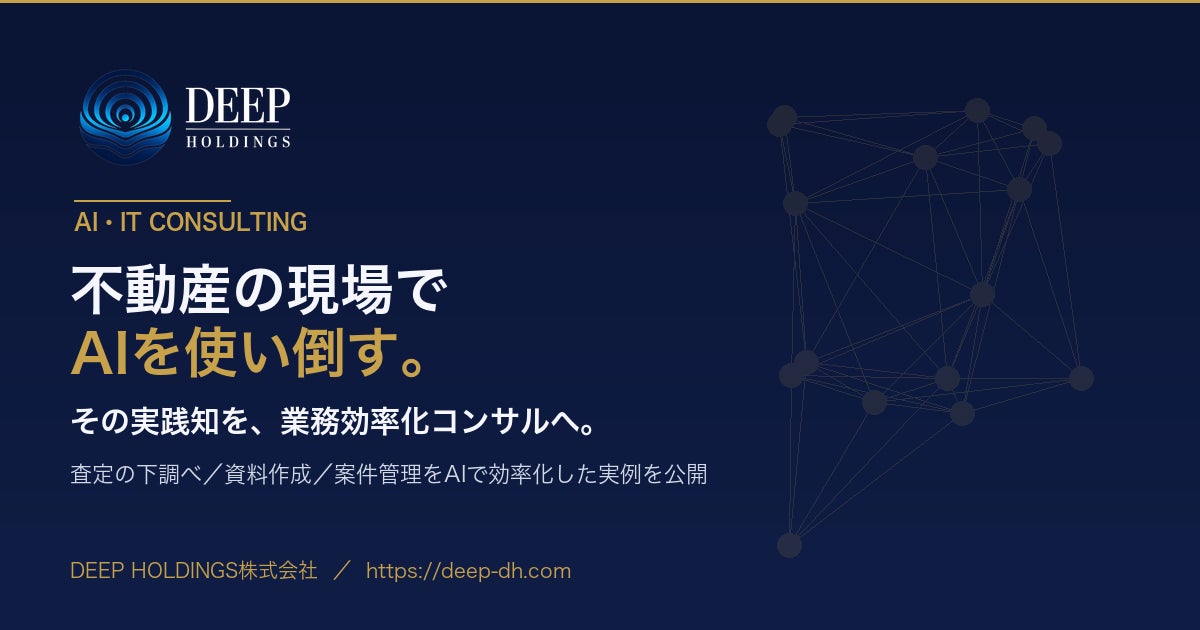 DEEP
HOLDINGS

AI・IT CONSULTING

不動産の現場で
AIを使い倒す。

その実践知を、業務効率化コンサルへ。

査定の下調べ／資料作成／案件管理をAIで効率化した実例を公開

DEEP HOLDINGS株式会社 ／ https://deep-dh.com